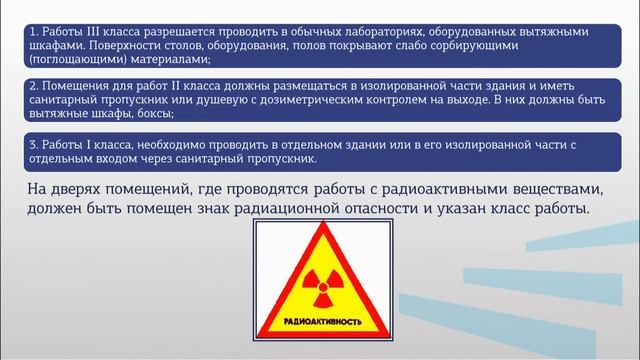 1. Работы III класса разрешается проводить в обычных лабораториях, оборудованных вытяжными шкафами. Поверхности столов, оборудования, полов покрывают слабо сорбирующими (поглощающими) материалами;

2. Помещения для работ II класса должны размещаться в изолированной части здания и иметь санитарный пропускник или душевую с дозиметрическим контролем на выходе. В них должны быть вытяжные шкафы, боксы;

3. Работы I класса, необходимо проводить в отдельном здании или в его изолированной части с отдельным входом через санитарный пропускник.

На дверях помещений, где проводятся работы с радиоактивными веществами, должен быть помещен знак радиационной опасности и указан класс работы.

РАДИОАКТИВНОСТЬ